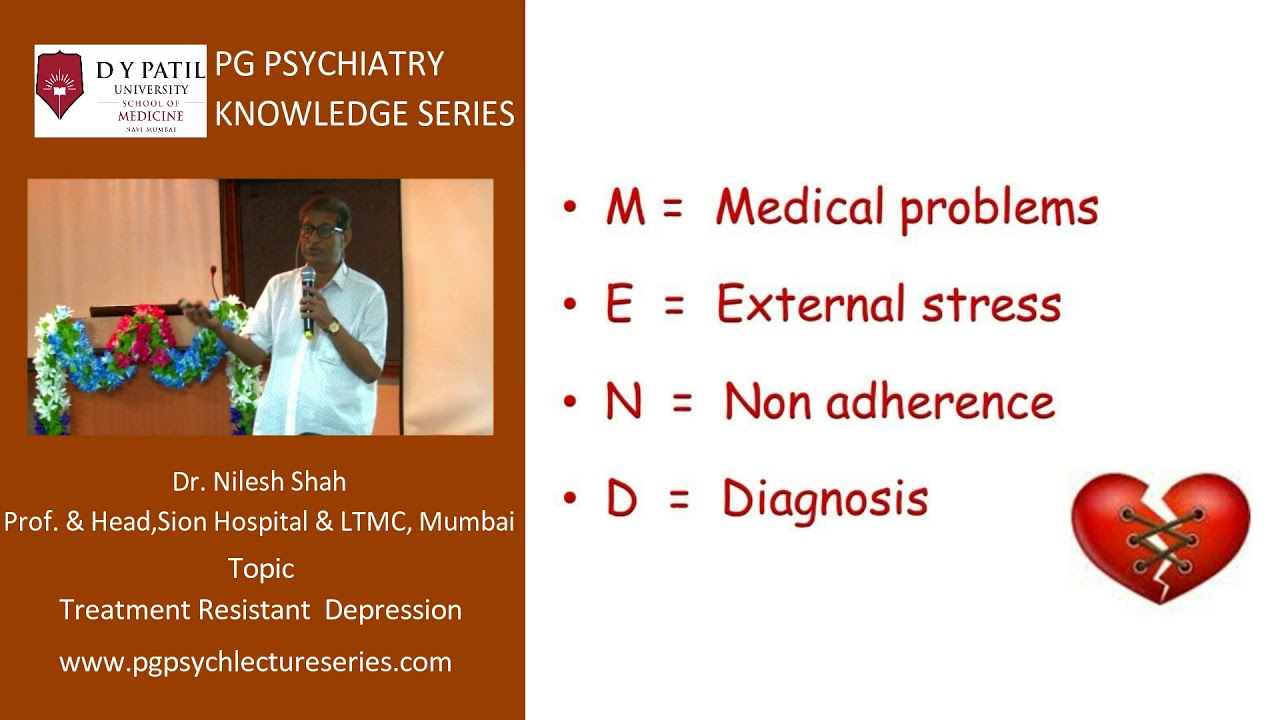 D Y PATIL
UNIVERSITY
SCHOOL OF
MEDICINE
NAVI MUMBAI

PG PSYCHIATRY KNOWLEDGE SERIES

Dr. Nilesh Shah
Prof. & Head,Sion Hospital & LTMC, Mumbai
Topic
Treatment Resistant Depression
www.pgpsychlectureseries.com

• M = Medical problems
• E = External stress
• N = Non adherence
• D = Diagnosis